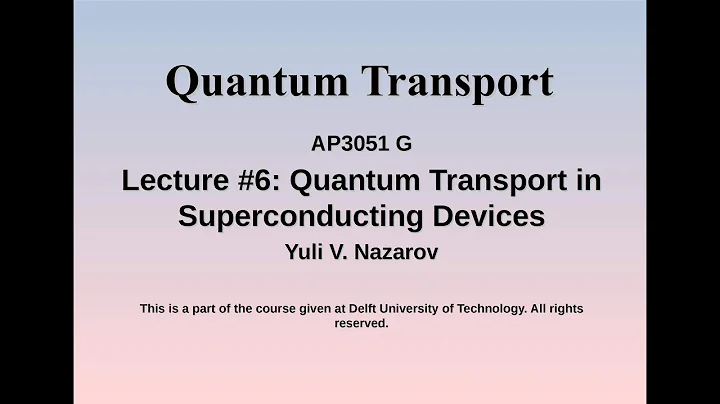 Quantum Transport

AP3051 G

Lecture #6: Quantum Transport in Superconducting Devices

Yuli V. Nazarov

This is a part of the course given at Delft University of Technology. All rights reserved.